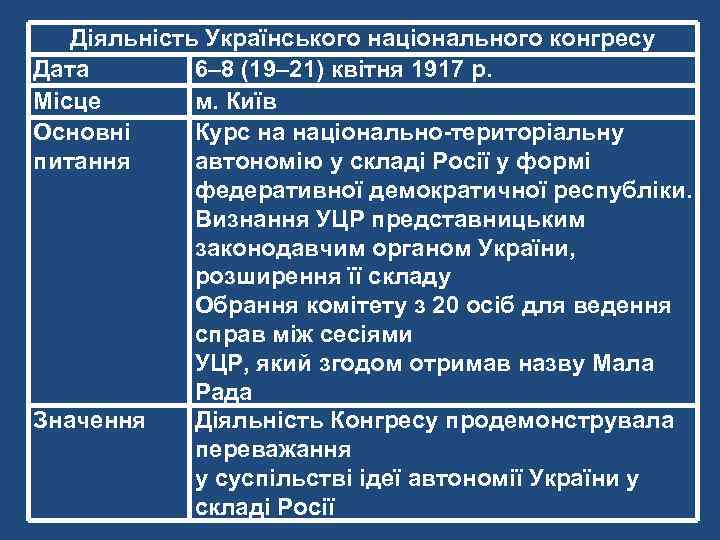 | Діяльність Українського національного конгресу | |
|---|---|
| Дата | 6–8 (19–21) квітня 1917 р. |
| Місце | м. Київ |
| Основні питання | Курс на національно-територіальну автономію у складі Росії у формі федеративної демократичної республіки. Визнання УЦР представницьким законодавчим органом України, розширення її складу Обрання комітету з 20 осіб для ведення справ між сесіями УЦР, який згодом отримав назву Мала Рада |
| Значення | Діяльність Конгресу продемонструвала переважання у суспільстві ідеї автономії України у складі Росії |